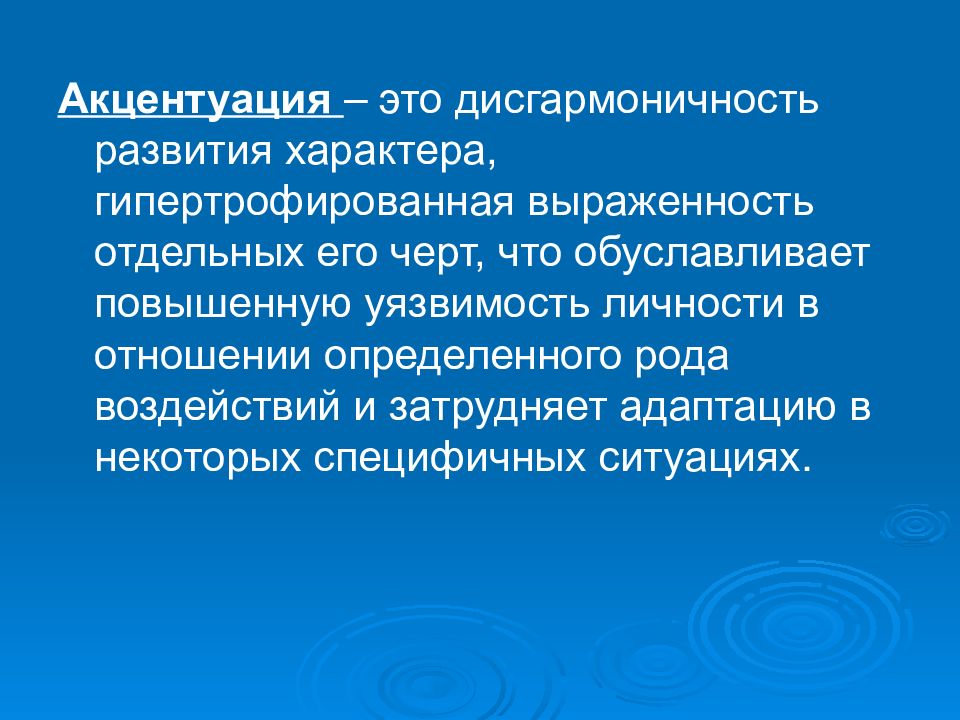 Акцентуация – это дисгармоничность развития характера, гипертрофированная выраженность отдельных его черт, что обуславливает повышенную уязвимость личности в отношении определенного рода воздействий и затрудняет адаптацию в некоторых специфичных ситуациях.